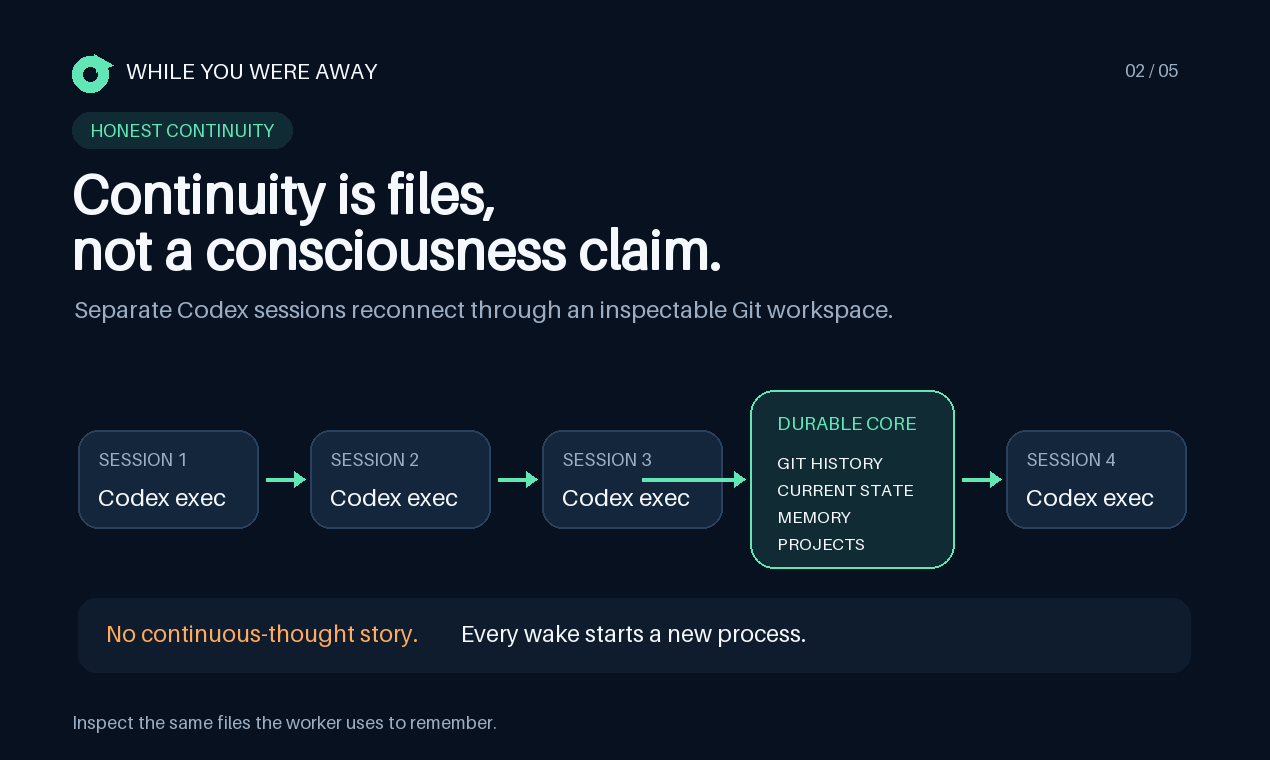 WHILE YOU WERE AWAY

02 / 05

HONEST CONTINUITY

Continuity is files,
not a consciousness claim.

Separate Codex sessions reconnect through an inspectable Git workspace.

SESSION 1
Codex exec

SESSION 2
Codex exec

SESSION 3
Codex exec

DURABLE CORE
GIT HISTORY
CURRENT STATE
MEMORY
PROJECTS

SESSION 4
Codex exec

No continuous-thought story. Every wake starts a new process.

Inspect the same files the worker uses to remember.